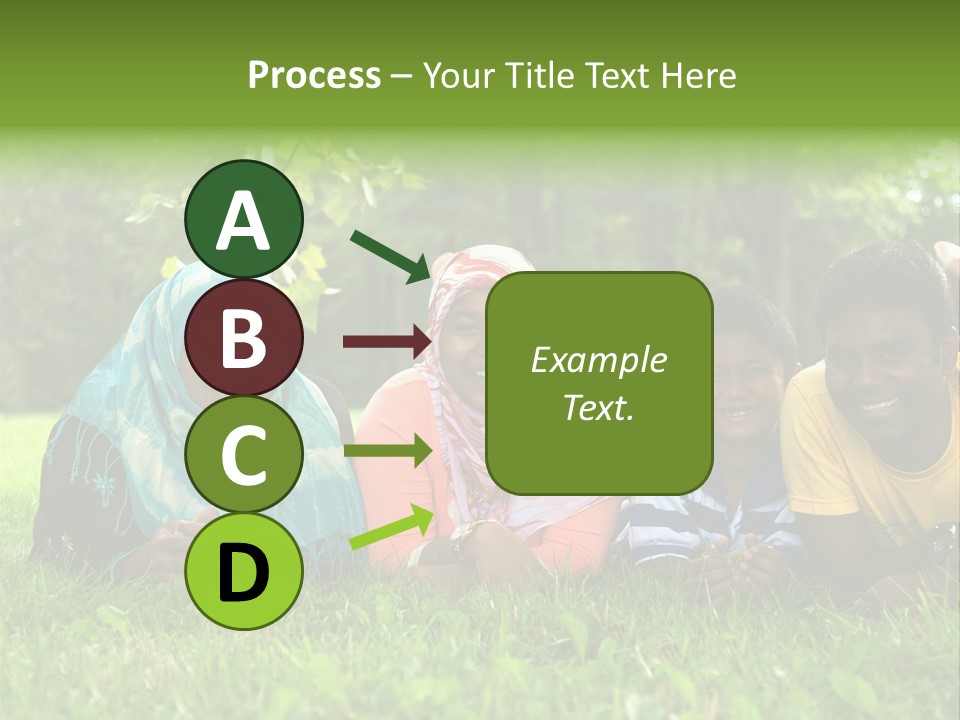 Process – Your Title Text Here

A

B

C

D

Example Text.